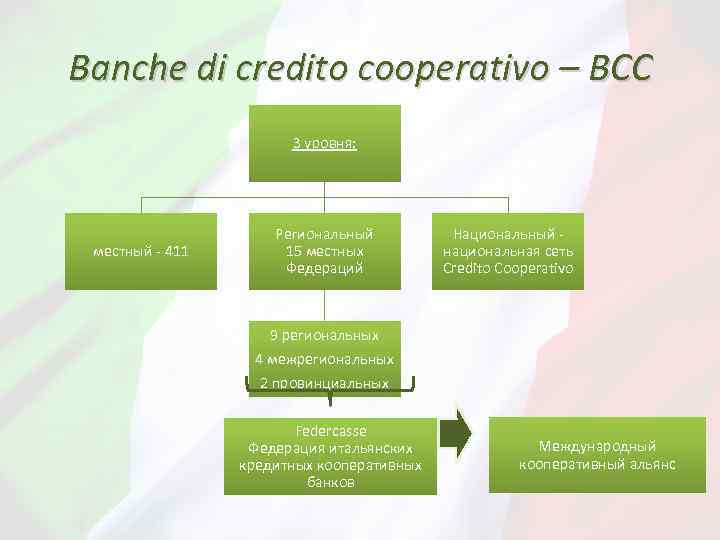 Banche di credito cooperativo – BCC

3 уровня:

местный - 411

Региональный 15 местных Федераций

Национальный - национальная сеть Credito Cooperativo

9 региональных
4 межрегиональных
2 провинциальных

Federcasse
Федерация итальянских кредитных кооперативных банков

Международный кооперативный альянс